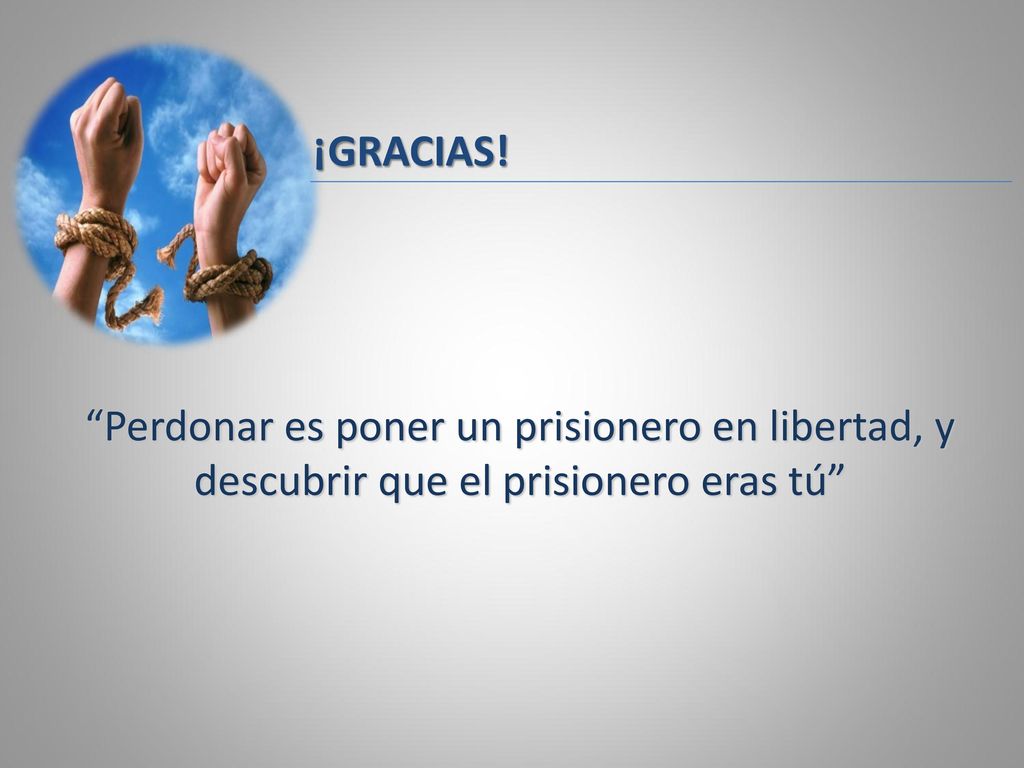 ¡GRACIAS!

“Perdonar es poner un prisionero en libertad, y descubrir que el prisionero eras tú”